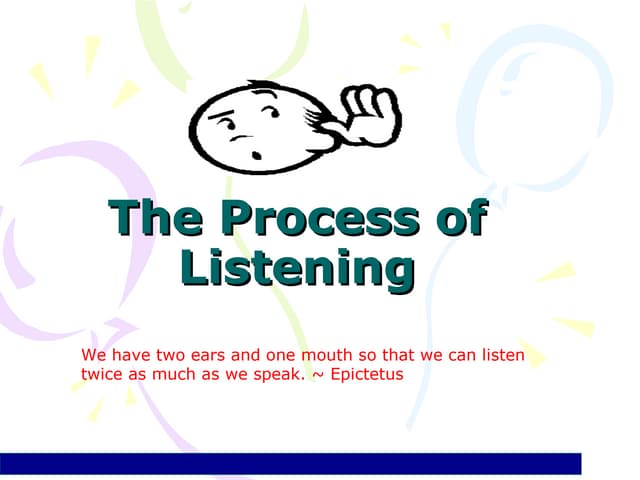 The Process of Listening

We have two ears and one mouth so that we can listen twice as much as we speak. ~ Epictetus